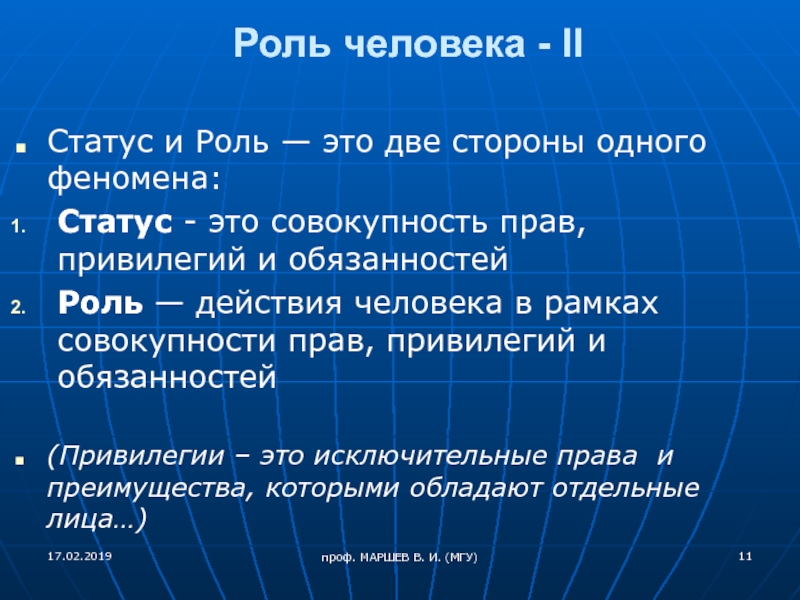 Роль человека - II

Статус и Роль — это две стороны одного феномена:

1. Статус - это совокупность прав, привилегий и обязанностей
2. Роль — действия человека в рамках совокупности прав, привилегий и обязанностей

(Привилегии – это исключительные права и преимущества, которыми обладают отдельные лица…)

17.02.2019

проф. МАРШЕВ В. И. (МГУ)

11